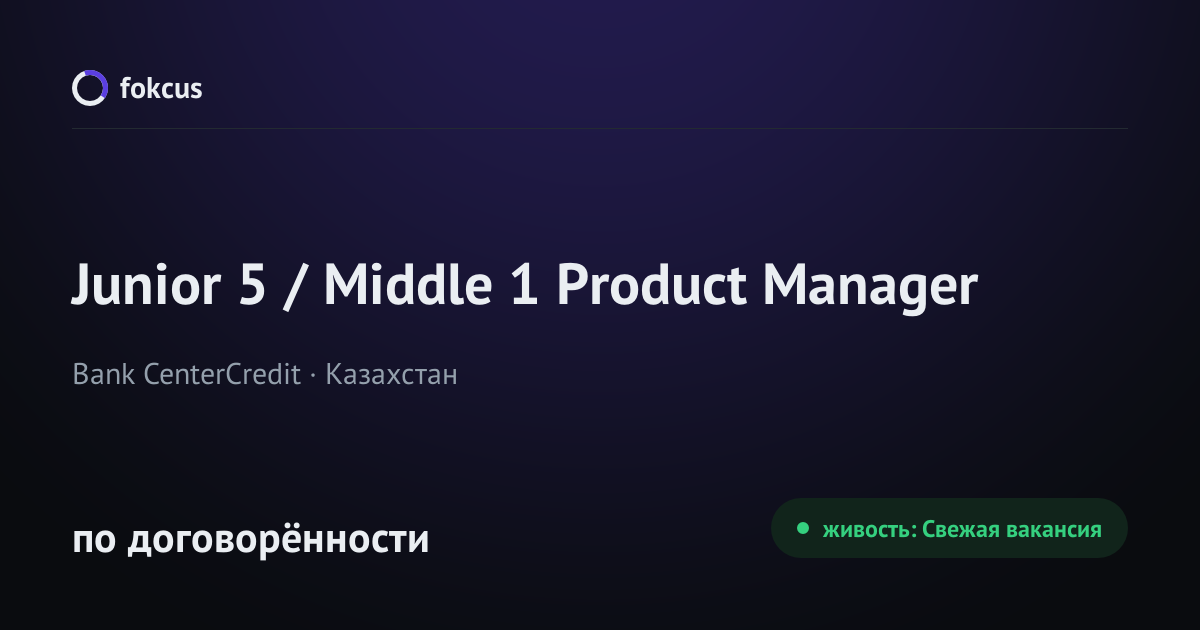 fokcus

Junior 5 / Middle 1 Product Manager

Bank CenterCredit · Казахстан

по договорённости

живость: Свежая вакансия